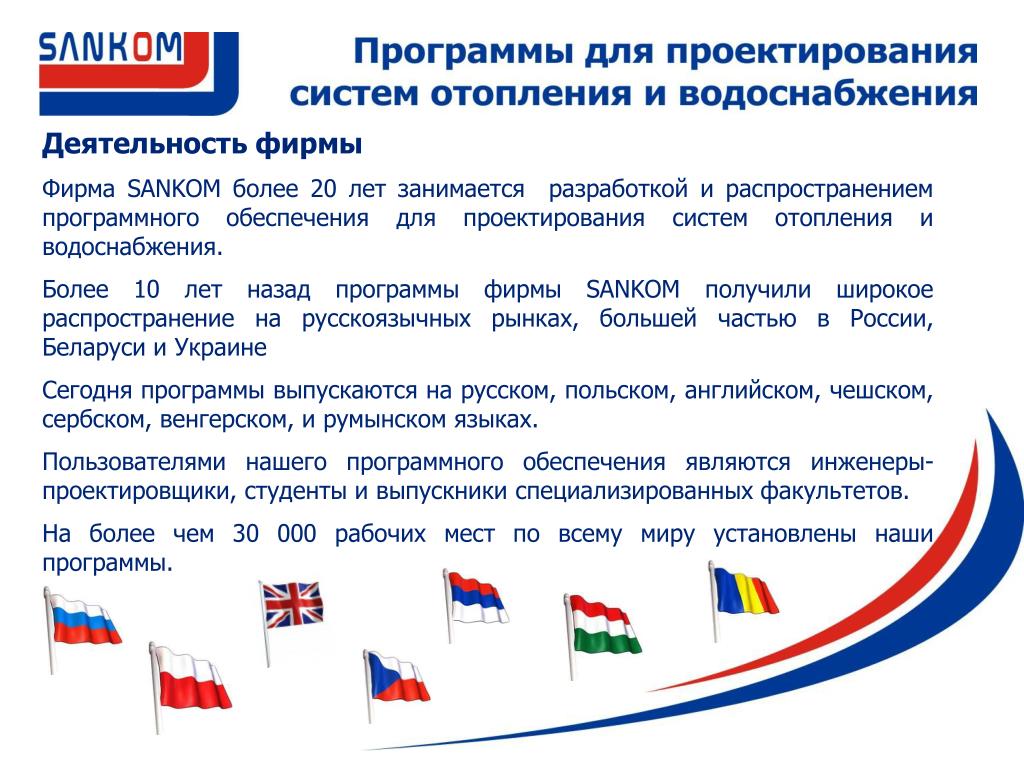 SANKOM

Программы для проектирования систем отопления и водоснабжения

Деятельность фирмы

Фирма SANKOM более 20 лет занимается разработкой и распространением программного обеспечения для проектирования систем отопления и водоснабжения.

Более 10 лет назад программы фирмы SANKOM получили широкое распространение на русскоязычных рынках, большей частью в России, Беларуси и Украине

Сегодня программы выпускаются на русском, польском, английском, чешском, сербском, венгерском, и румынском языках.

Пользователями нашего программного обеспечения являются инженеры-проектировщики, студенты и выпускники специализированных факультетов.

На более чем 30 000 рабочих мест по всему миру установлены наши программы.